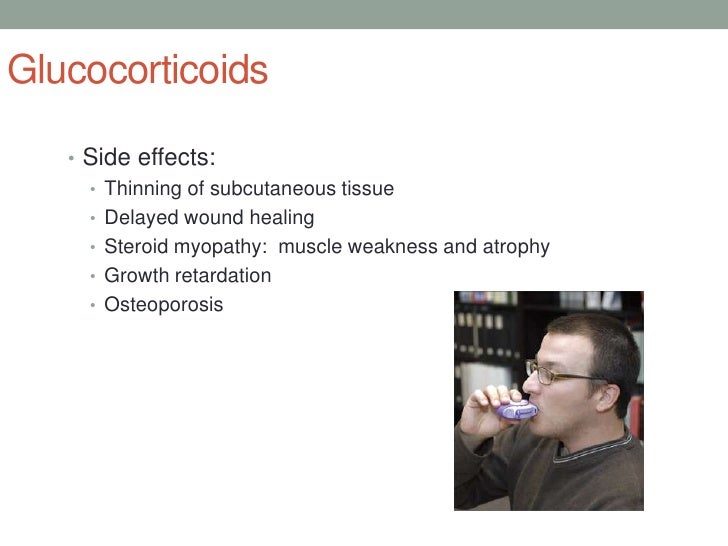 Glucocorticoids

• Side effects:
  • Thinning of subcutaneous tissue
  • Delayed wound healing
  • Steroid myopathy: muscle weakness and atrophy
  • Growth retardation
  • Osteoporosis